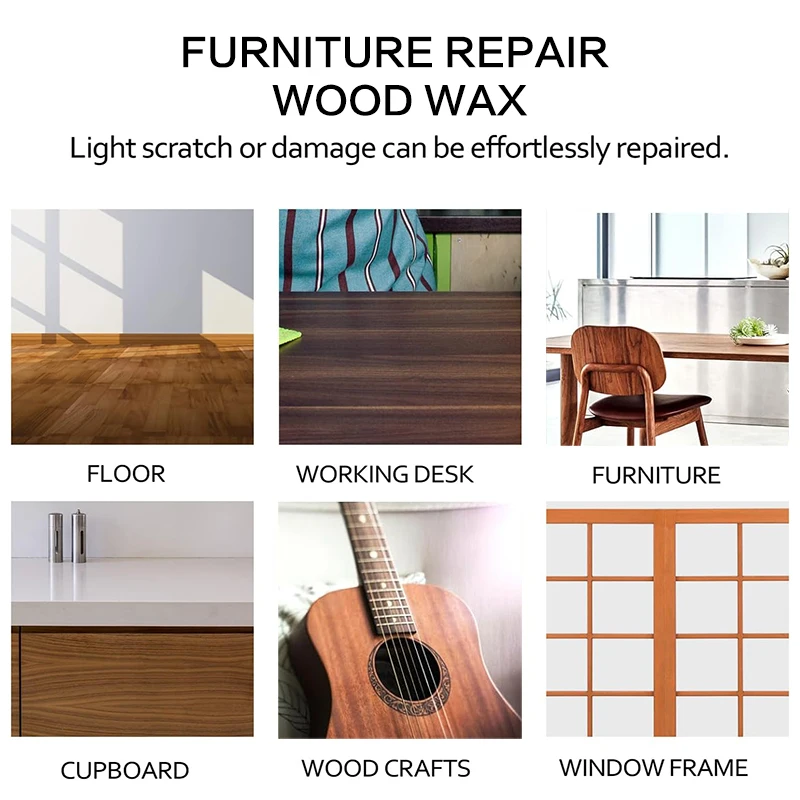 FURNITURE REPAIR
WOOD WAX

Light scratch or damage can be effortlessly repaired.

FLOOR

WORKING DESK

FURNITURE

CUPBOARD

WOOD CRAFTS

WINDOW FRAME